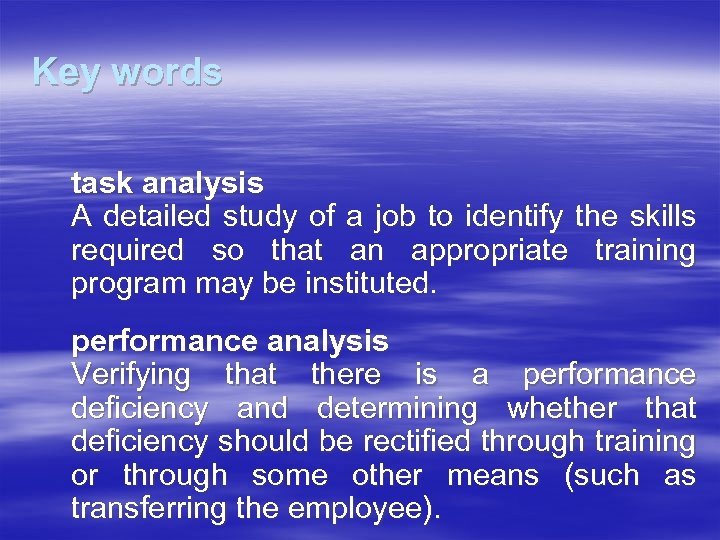 Key words

task analysis
A detailed study of a job to identify the skills required so that an appropriate training program may be instituted.

performance analysis
Verifying that there is a performance deficiency and determining whether that deficiency should be rectified through training or through some other means (such as transferring the employee).